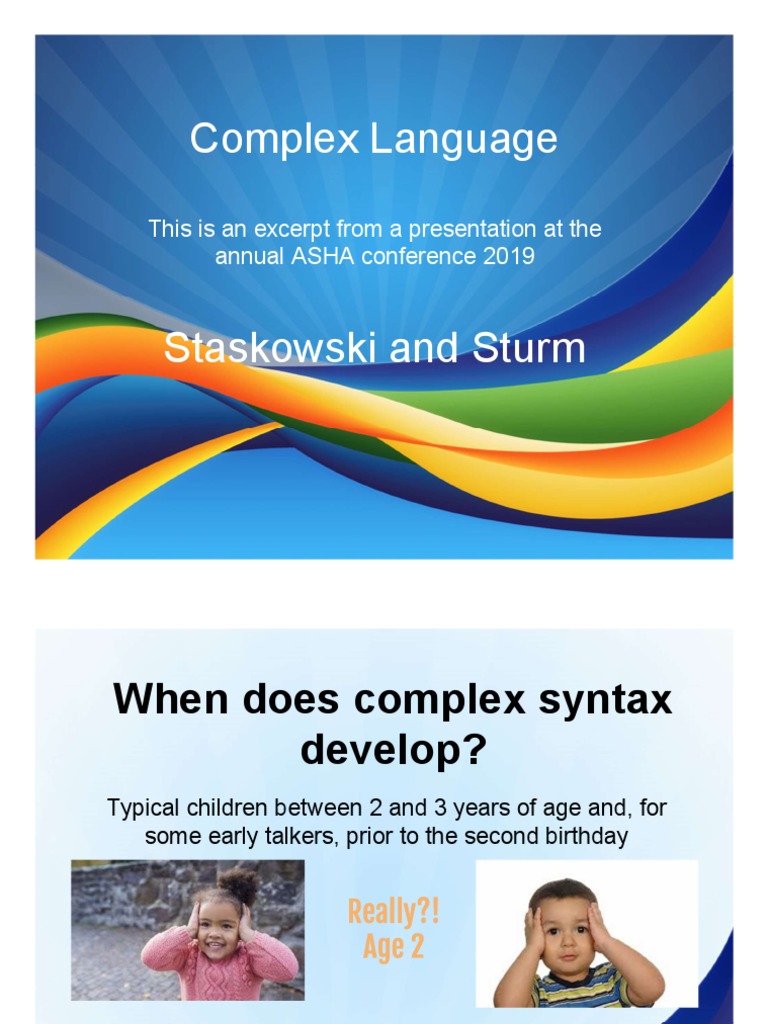 Complex Language

This is an excerpt from a presentation at the annual ASHA conference 2019

Staskowski and Sturm

When does complex syntax develop?

Typical children between 2 and 3 years of age and, for some early talkers, prior to the second birthday

Really?! Age 2